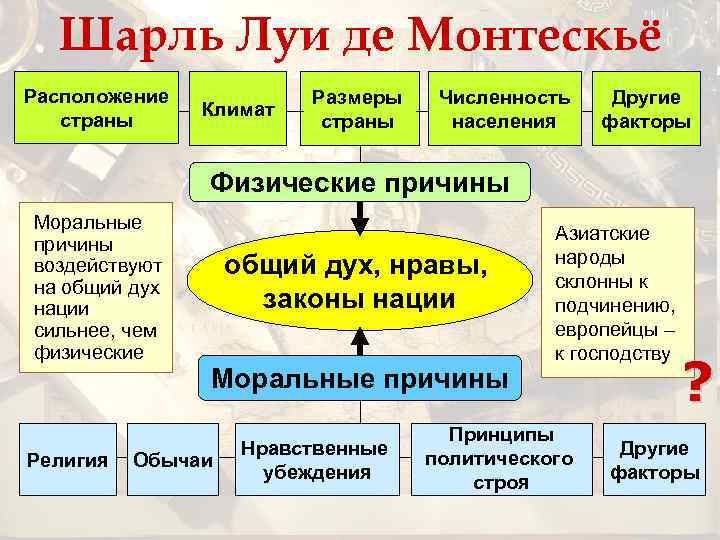 Шарль Луи де Монтескьё

Расположение страны

Климат

Размеры страны

Численность населения

Другие факторы

Физические причины

Моральные причины воздействуют на общий дух нации сильнее, чем физические

общий дух, нравы, законы нации

Азиатские народы склонны к подчинению, европейцы – к господству

?

Моральные причины

Религия

Обычаи

Нравственные убеждения

Принципы политического строя

Другие факторы